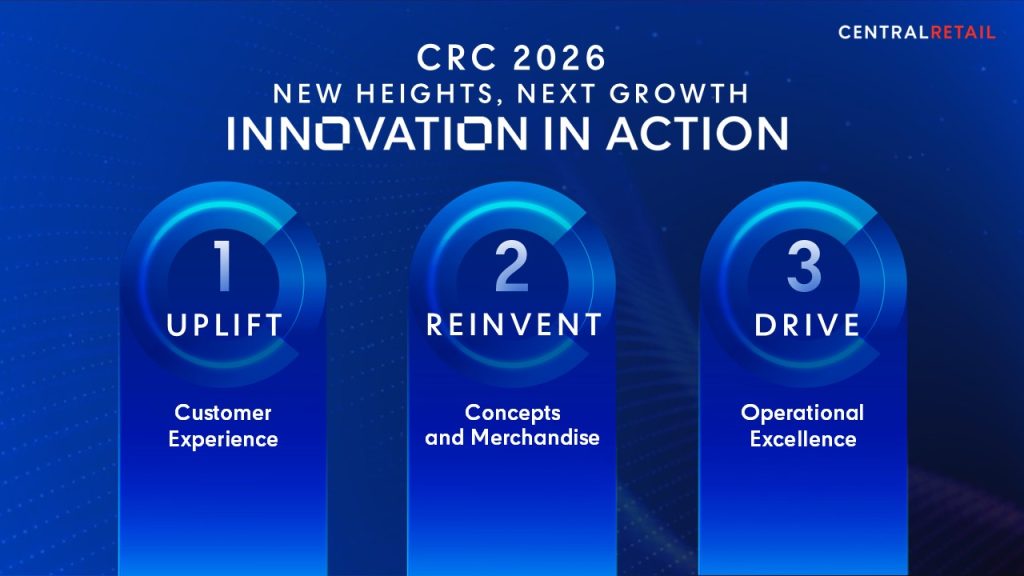 CENTRALRETAIL

CRC 2026
NEW HEIGHTS, NEXT GROWTH
INNOVATION IN ACTION

1
UPLIFT
Customer Experience

2
REINVENT
Concepts and Merchandise

3
DRIVE
Operational Excellence